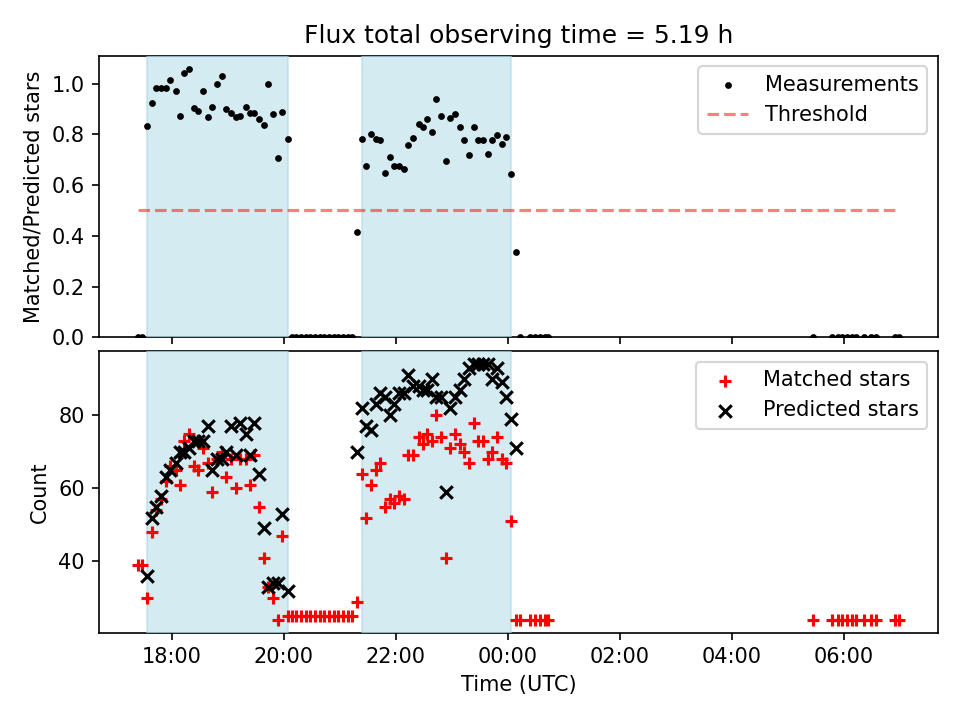 Flux total observing time = 5.19 h

Matched/Predicted stars

1.0
0.8
0.6
0.4
0.2
0.0

Measurements
Threshold

Count

80
60
40

Matched stars
Predicted stars

18:00
20:00
22:00
00:00
02:00
04:00
06:00

Time (UTC)